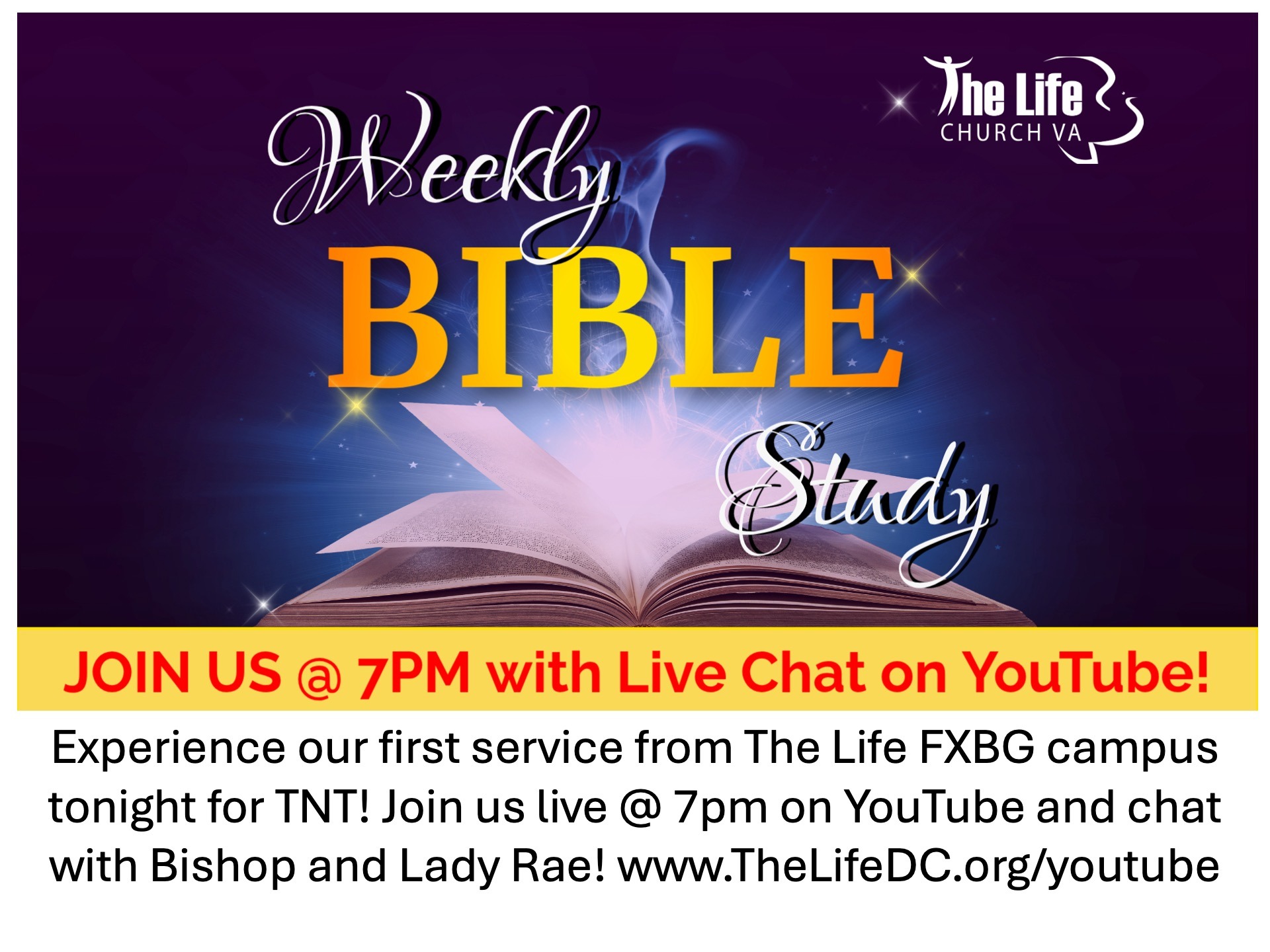 The Life
CHURCH VA

Weekly
BIBLE
Study

JOIN US @ 7PM with Live Chat on YouTube!

Experience our first service from The Life FXBG campus tonight for TNT! Join us live @ 7pm on YouTube and chat with Bishop and Lady Rae! www.TheLifeDC.org/youtube